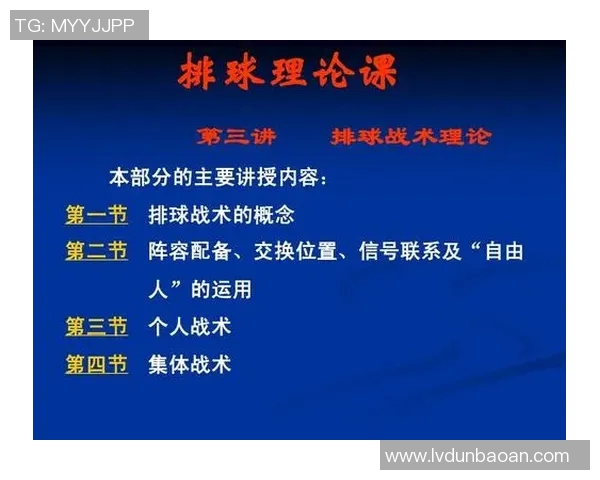 TG: MYYJJPP

排球理论课

第三讲　排球战术理论

本部分的主要讲授内容：

第一节　排球战术的概念

第二节　阵容配备、交换位置、信号联系及“自由人”的运用

第三节　个人战术

第四节　集体战术

www.lvdunbaoan.com